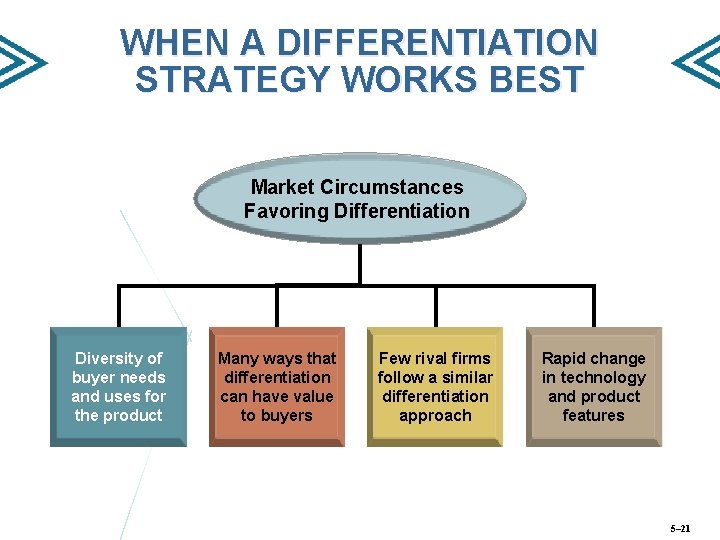 WHEN A DIFFERENTIATION STRATEGY WORKS BEST

Market Circumstances Favoring Differentiation

Diversity of buyer needs and uses for the product

Many ways that differentiation can have value to buyers

Few rival firms follow a similar differentiation approach

Rapid change in technology and product features

5–21